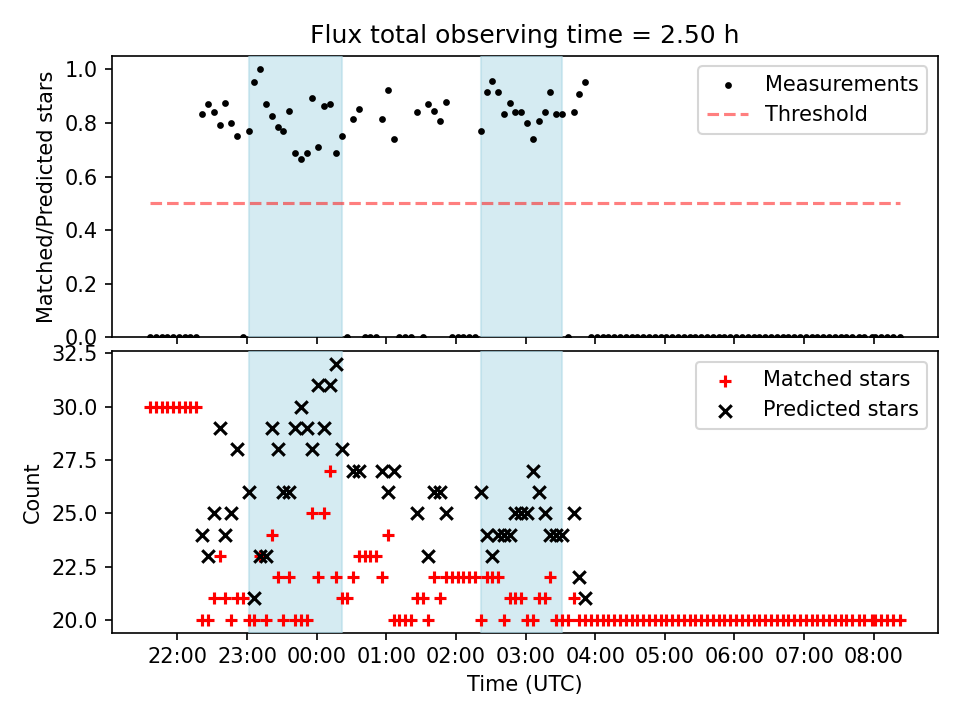 Flux total observing time = 2.50 h

Matched/Predicted stars

1.0
0.8
0.6
0.4
0.2
0.0

Measurements
Threshold

Count

32.5
30.0
27.5
25.0
22.5
20.0

Matched stars
Predicted stars

22:00 23:00 00:00 01:00 02:00 03:00 04:00 05:00 06:00 07:00 08:00

Time (UTC)